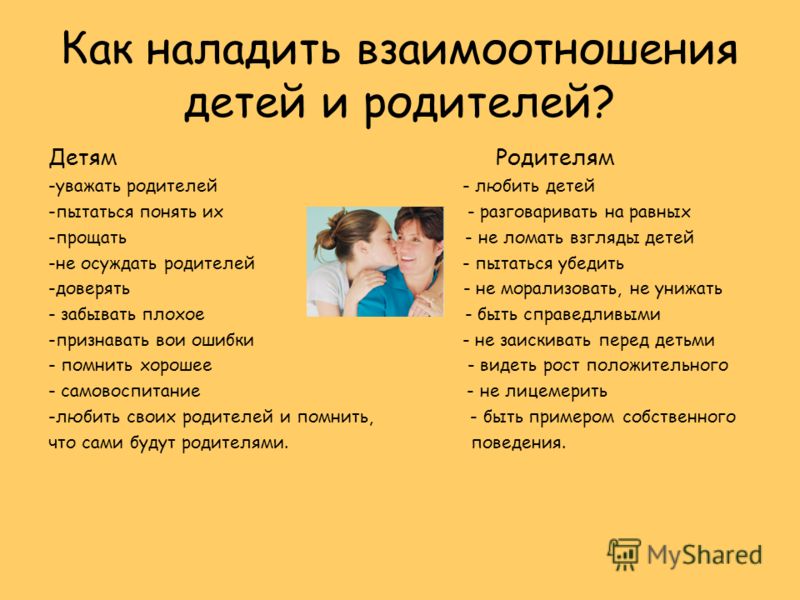 Как наладить взаимоотношения детей и родителей?

Детям
-уважать родителей
-пытаться понять их
-прощать
-не осуждать родителей
-доверять
- забывать плохое
-признавать вои ошибки
- помнить хорошее
- самовоспитание
-любить своих родителей и помнить, что сами будут родителями.

Родителям
- любить детей
- разговаривать на равных
- не ломать взгляды детей
- пытаться убедить
- не морализовать, не унижать
- быть справедливыми
- не заискивать перед детьми
- видеть рост положительного
- не лицемерить
- быть примером собственного поведения.

MyShared